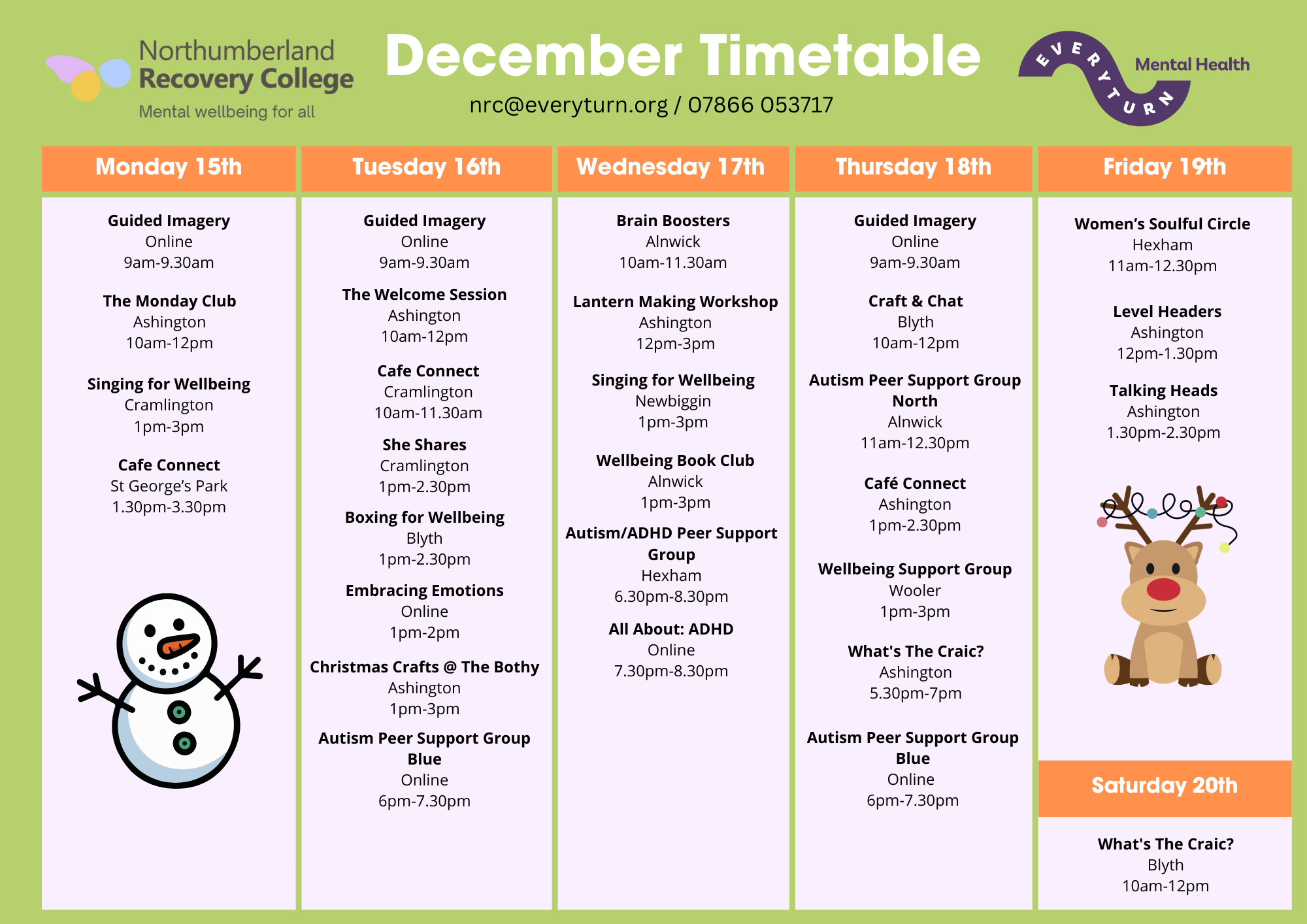 Northumberland Recovery College
Mental wellbeing for all

December Timetable

nrc@everyturn.org / 07866 053717

EVERYTURN Mental Health

Monday 15th

Guided Imagery
Online
9am-9.30am

The Monday Club
Ashington
10am-12pm

Singing for Wellbeing
Cramlington
1pm-3pm

Cafe Connect
St George's Park
1.30pm-3.30pm

Tuesday 16th

Guided Imagery
Online
9am-9.30am

The Welcome Session
Ashington
10am-12pm

Cafe Connect
Cramlington
10am-11.30am

She Shares
Cramlington
1pm-2.30pm

Boxing for Wellbeing
Blyth
1pm-2.30pm

Embracing Emotions
Online
1pm-2pm

Christmas Crafts @ The Bothy
Ashington
1pm-3pm

Autism Peer Support Group Blue
Online
6pm-7.30pm

Wednesday 17th

Brain Boosters
Alnwick
10am-11.30am

Lantern Making Workshop
Ashington
12pm-3pm

Singing for Wellbeing
Newbiggin
1pm-3pm

Wellbeing Book Club
Alnwick
1pm-3pm

Autism/ADHD Peer Support Group
Hexham
6.30pm-8.30pm

All About: ADHD
Online
7.30pm-8.30pm

Thursday 18th

Guided Imagery
Online
9am-9.30am

Craft & Chat
Blyth
10am-12pm

Autism Peer Support Group North
Alnwick
11am-12.30pm

Café Connect
Ashington
1pm-2.30pm

Wellbeing Support Group
Wooler
1pm-3pm

What's The Craic?
Ashington
5.30pm-7pm

Autism Peer Support Group Blue
Online
6pm-7.30pm

Friday 19th

Women's Soulful Circle
Hexham
11am-12.30pm

Level Headers
Ashington
12pm-1.30pm

Talking Heads
Ashington
1.30pm-2.30pm

Saturday 20th

What's The Craic?
Blyth
10am-12pm